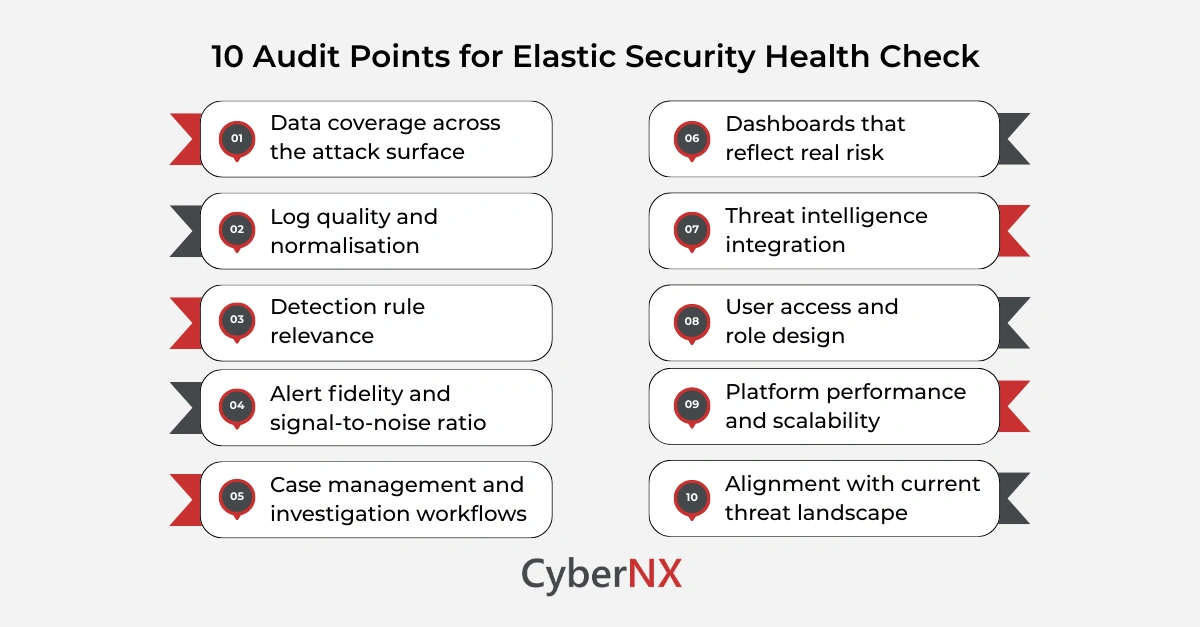 10 Audit Points for Elastic Security Health Check

01 Data coverage across the attack surface

02 Log quality and normalisation

03 Detection rule relevance

04 Alert fidelity and signal-to-noise ratio

05 Case management and investigation workflows

06 Dashboards that reflect real risk

07 Threat intelligence integration

08 User access and role design

09 Platform performance and scalability

10 Alignment with current threat landscape

CyberNX